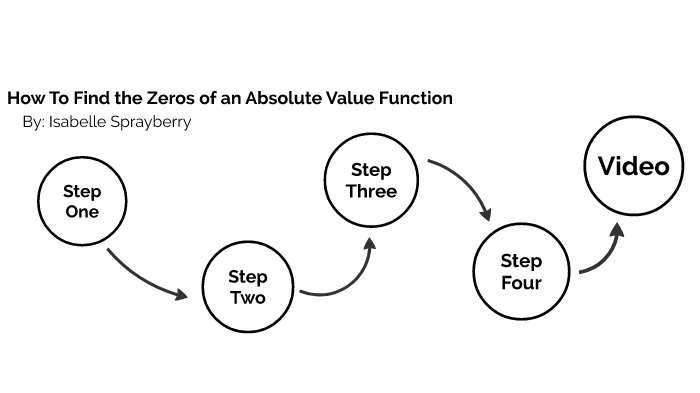 How To Find the Zeros of an Absolute Value Function
By: Isabelle Sprayberry

Step One

Step Two

Step Three

Step Four

Video